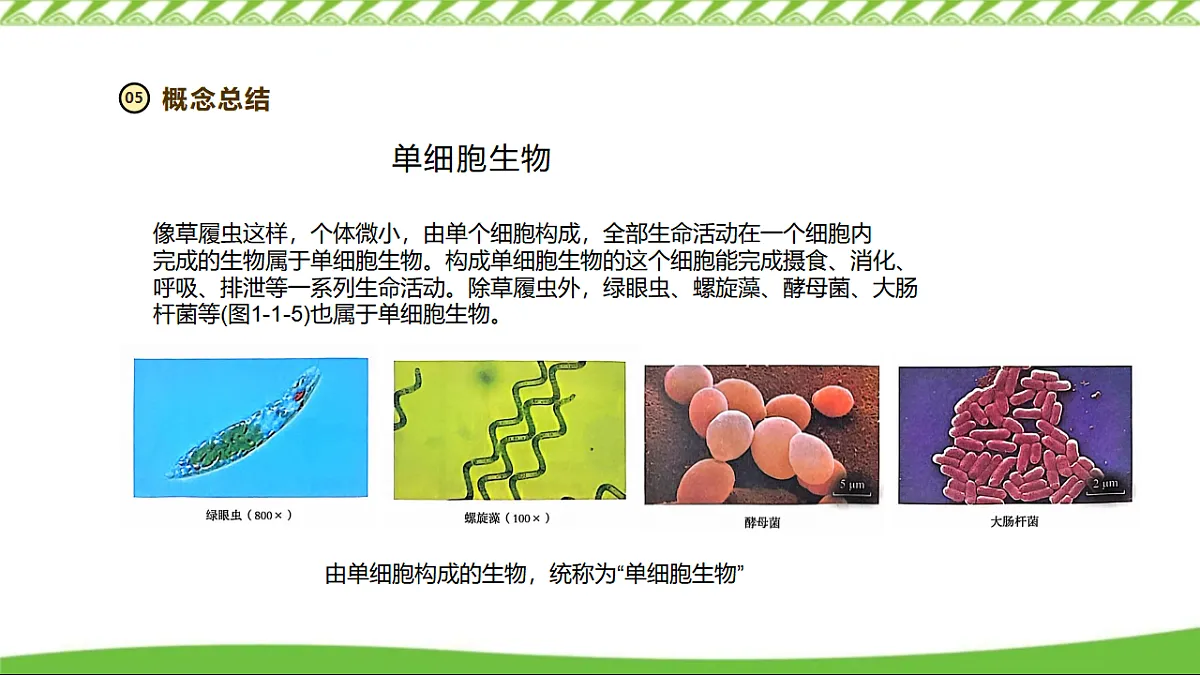 05 概念总结

单细胞生物

像草履虫这样，个体微小，由单个细胞构成，全部生命活动在一个细胞内完成的生物属于单细胞生物。构成单细胞生物的这个细胞能完成摄食、消化、呼吸、排泄等一系列生命活动。除草履虫外，绿眼虫、螺旋藻、酵母菌、大肠杆菌等(图1-1-5)也属于单细胞生物。

绿眼虫（800×）

螺旋藻（100×）

5 μm

酵母菌

2 μm

大肠杆菌

由单细胞构成的生物，统称为“单细胞生物”